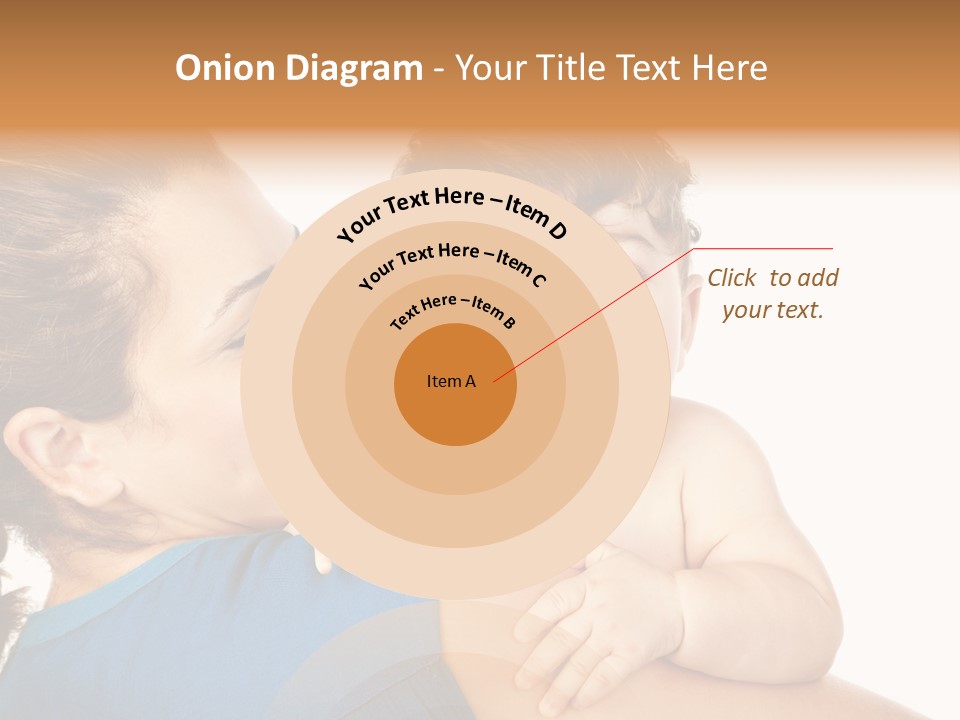 Onion Diagram - Your Title Text Here

Your Text Here – Item D

Your Text Here – Item C

Text Here – Item B

Item A

Click to add your text.